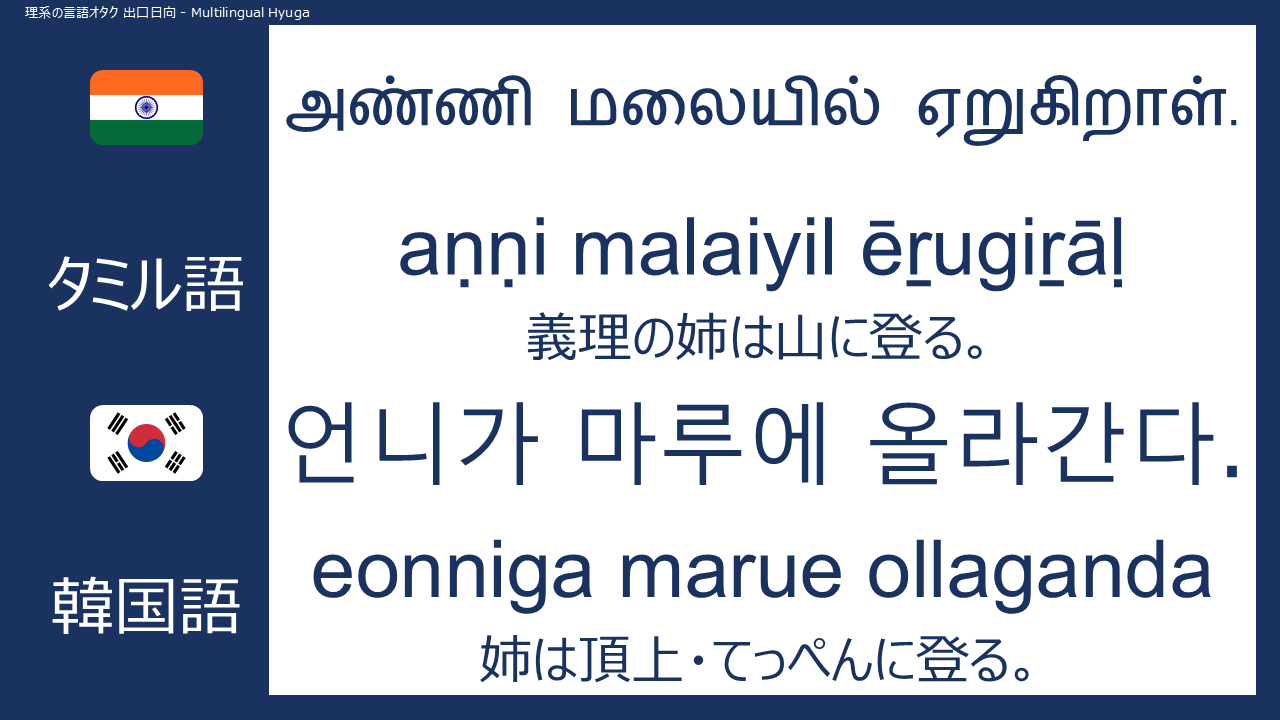 理系の言語オタク 出口日向 - Multilingual Hyuga

タミル語

அண்ணி மலையில் ஏறுகிறாள்.

aṇṇi malaiyil ēṟugiṟāḷ

義理の姉は山に登る。

韓国語

언니가 마루에 올라간다.

eonniga marue ollaganda

姉は頂上・てっぺんに登る。